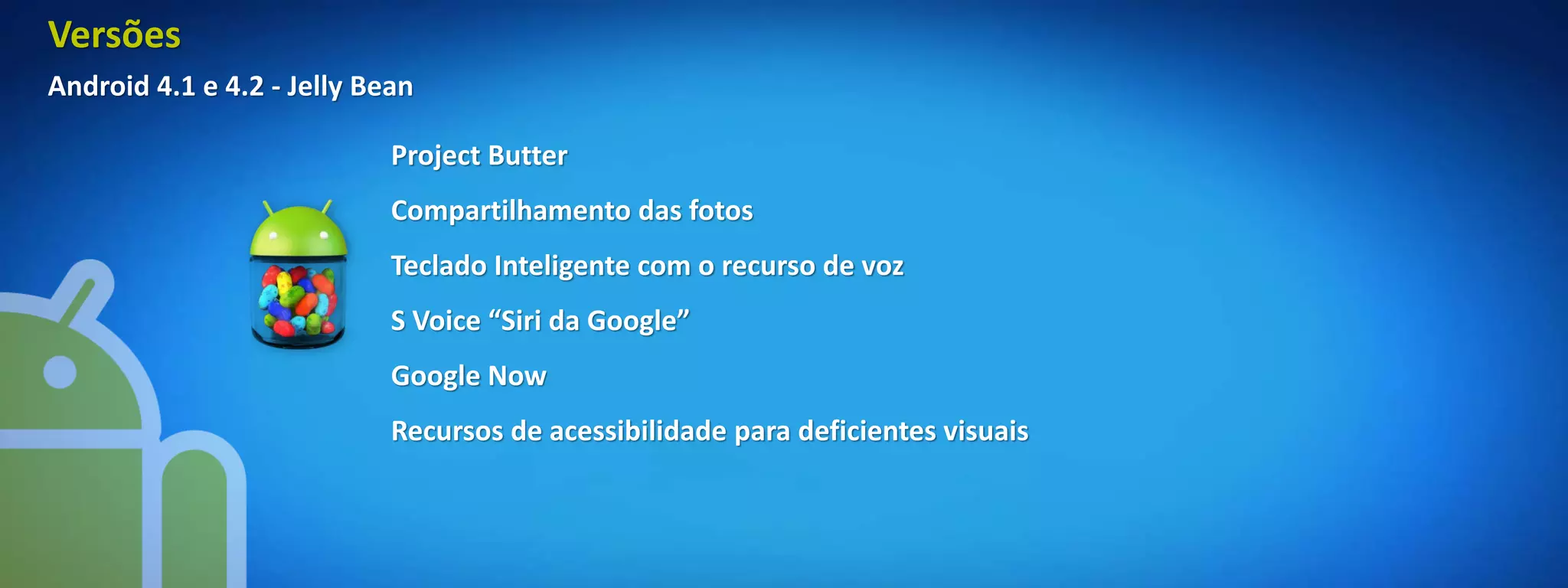 Versões

Android 4.1 e 4.2 - Jelly Bean

Project Butter

Compartilhamento das fotos

Teclado Inteligente com o recurso de voz

S Voice “Siri da Google”

Google Now

Recursos de acessibilidade para deficientes visuais